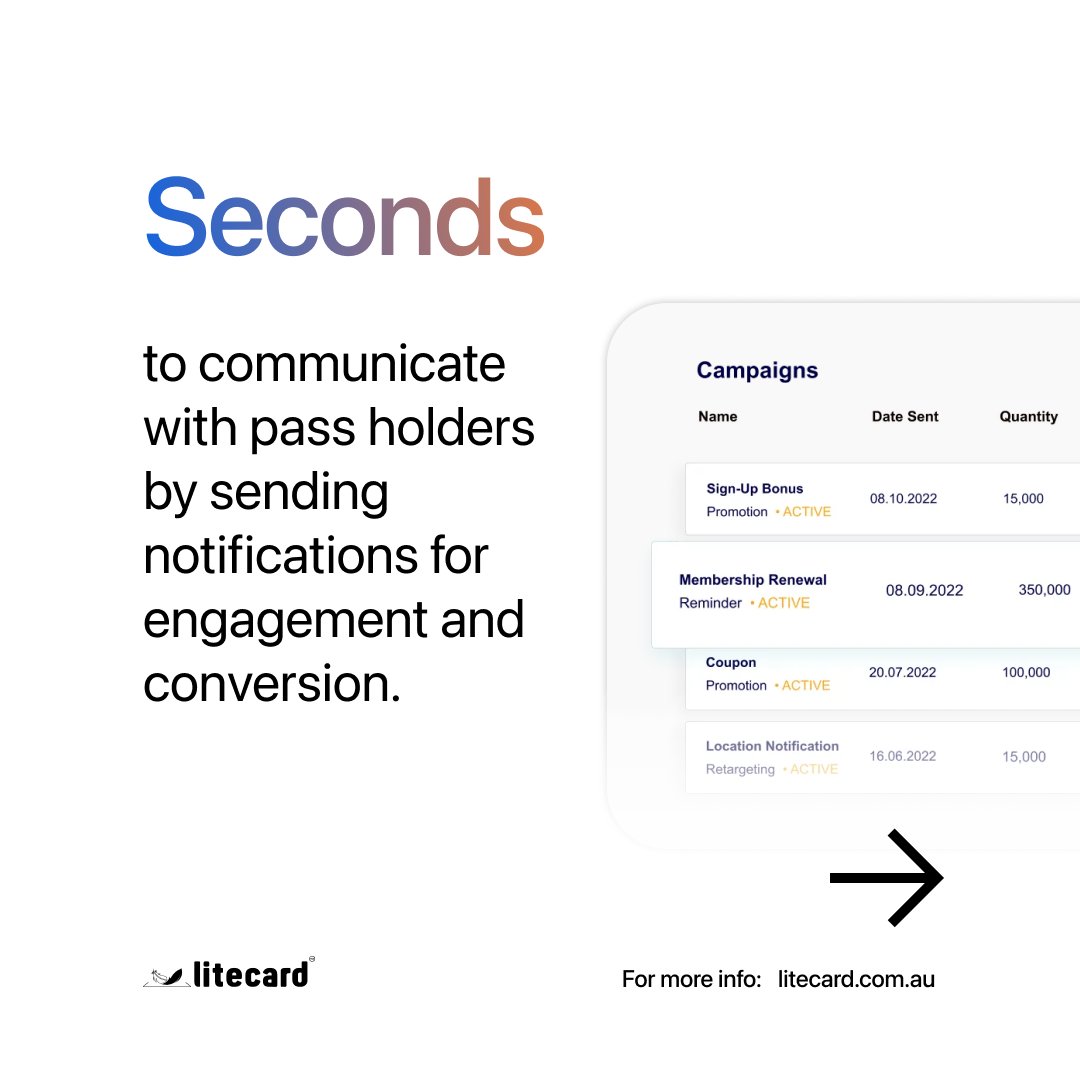 Seconds

to communicate with pass holders by sending notifications for engagement and conversion.

Campaigns

| Name | Date Sent | Quantity |
|---|---|---|
| Sign-Up Bonus Promotion • ACTIVE | 08.10.2022 | 15,000 |
| Membership Renewal Reminder • ACTIVE | 08.09.2022 | 350,000 |
| Coupon Promotion • ACTIVE | 20.07.2022 | 100,000 |
| Location Notification Retargeting • ACTIVE | 16.06.2022 | 15,000 |

litecard

For more info: litecard.com.au